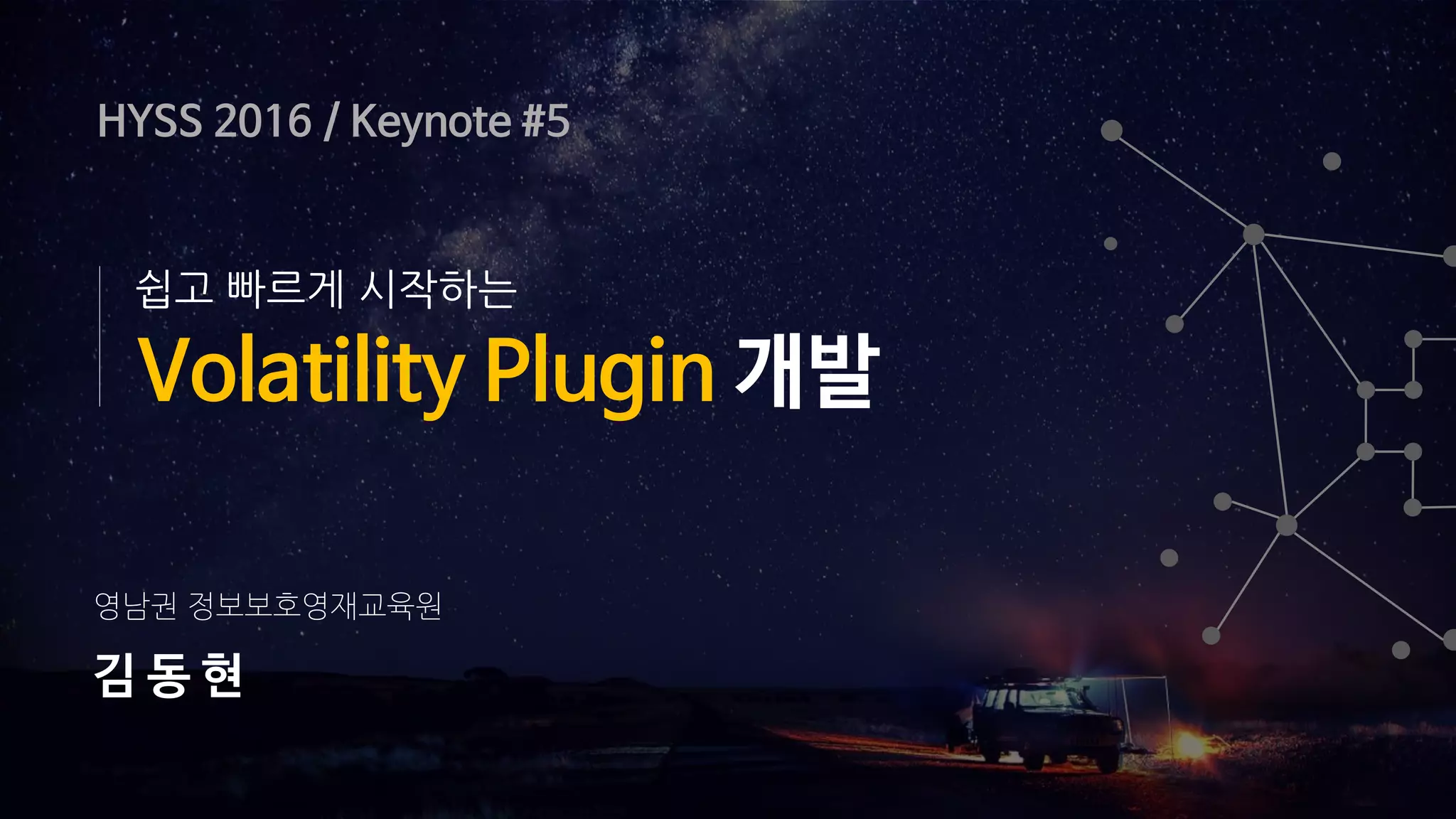 HYSS 2016 / Keynote #5

쉽고 빠르게 시작하는
Volatility Plugin 개발

영남권 정보보호영재교육원
김 동 현